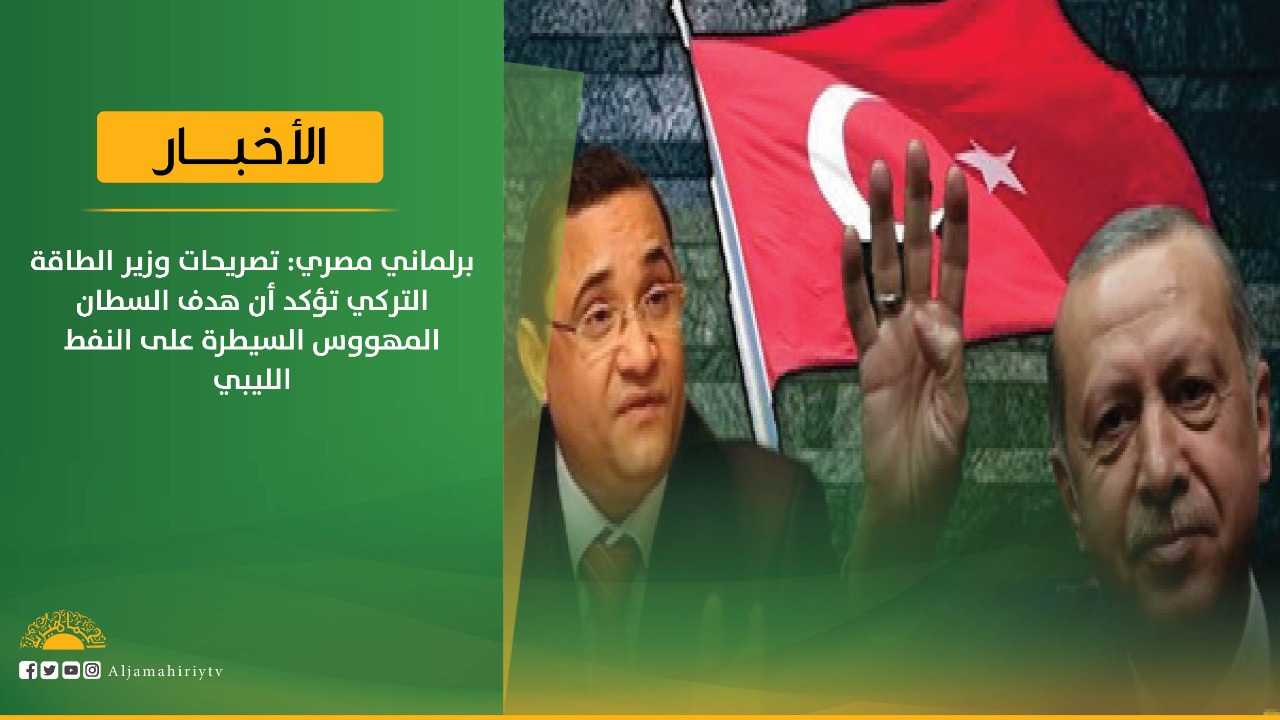 الأخبـــار

برلماني مصري: تصريحات وزير الطاقة التركي تؤكد أن هدف السطان المهووس السيطرة على النفط الليبي

Aljamahiriytv